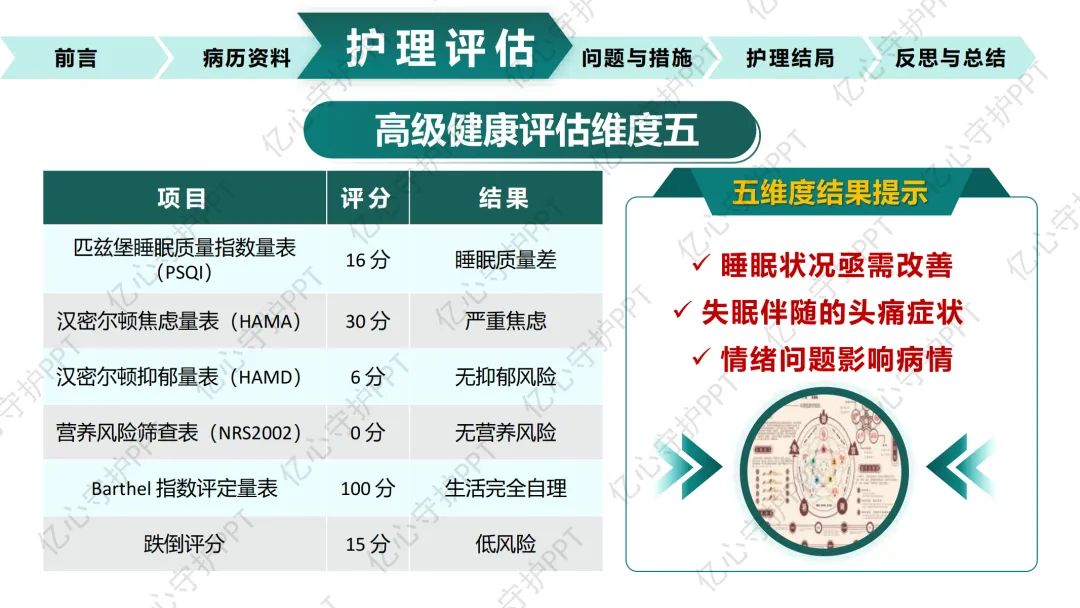 前言　病历资料　护理评估　问题与措施　护理结局　反思与总结

高级健康评估维度五

| 项目 | 评分 | 结果 |
|---|---|---|
| 匹兹堡睡眠质量指数量表（PSQI） | 16 分 | 睡眠质量差 |
| 汉密尔顿焦虑量表（HAMA） | 30 分 | 严重焦虑 |
| 汉密尔顿抑郁量表（HAMD） | 6 分 | 无抑郁风险 |
| 营养风险筛查表（NRS2002） | 0 分 | 无营养风险 |
| Barthel 指数评定量表 | 100 分 | 生活完全自理 |
| 跌倒评分 | 15 分 | 低风险 |

五维度结果提示

✓ 睡眠状况亟需改善
✓ 失眠伴随的头痛症状
✓ 情绪问题影响病情

亿心守护PPT